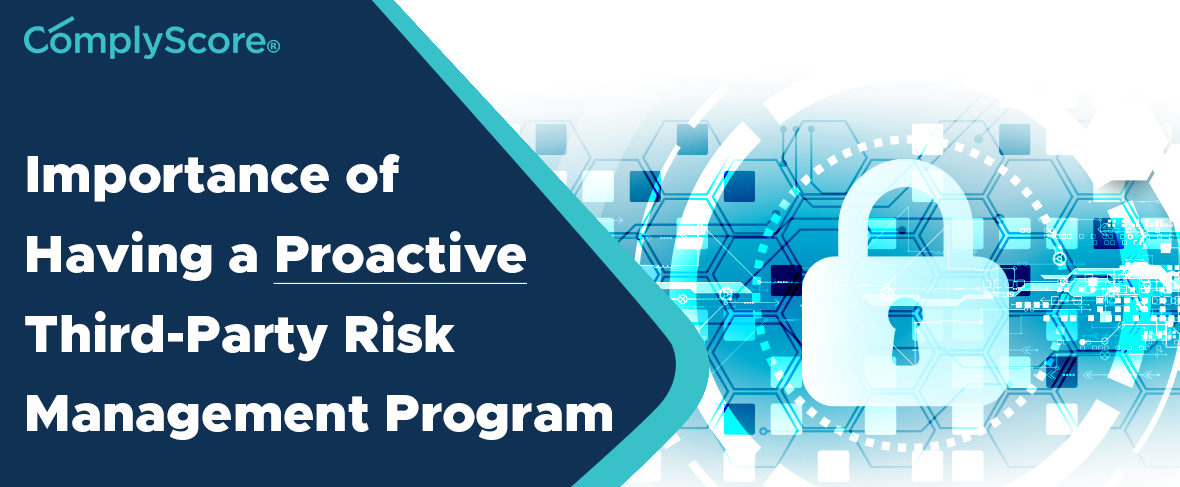 ComplyScore®

Importance of Having a Proactive Third-Party Risk Management Program